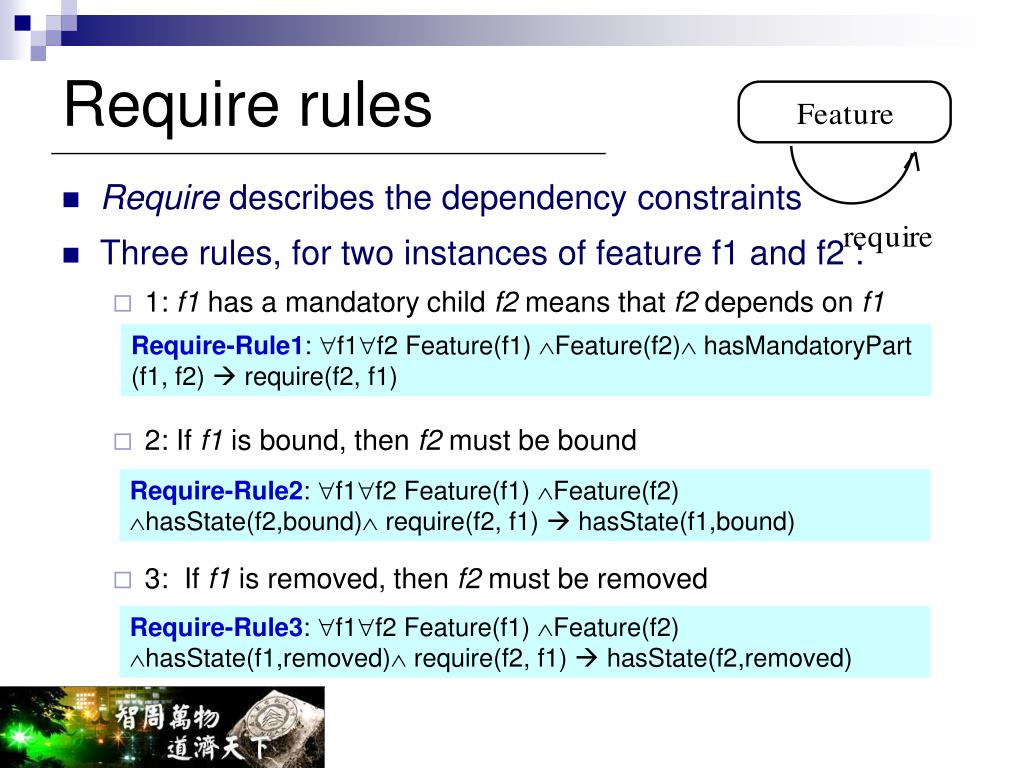 Require rules

Feature

require

Require describes the dependency constraints

Three rules, for two instances of feature f1 and f2 :

1: f1 has a mandatory child f2 means that f2 depends on f1

Require-Rule1: $\forall$f1$\forall$f2 Feature(f1) $\wedge$Feature(f2)$\wedge$ hasMandatoryPart (f1, f2) $\rightarrow$ require(f2, f1)

2: If f1 is bound, then f2 must be bound

Require-Rule2: $\forall$f1$\forall$f2 Feature(f1) $\wedge$Feature(f2) $\wedge$hasState(f2,bound)$\wedge$ require(f2, f1) $\rightarrow$ hasState(f1,bound)

3: If f1 is removed, then f2 must be removed

Require-Rule3: $\forall$f1$\forall$f2 Feature(f1) $\wedge$Feature(f2) $\wedge$hasState(f1,removed)$\wedge$ require(f2, f1) $\rightarrow$ hasState(f2,removed)

智周萬物
道濟天下